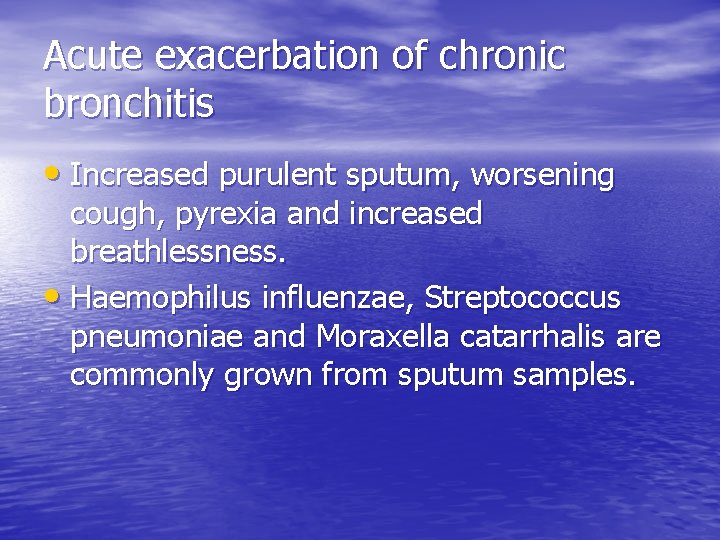 Acute exacerbation of chronic bronchitis

• Increased purulent sputum, worsening cough, pyrexia and increased breathlessness.
• Haemophilus influenzae, Streptococcus pneumoniae and Moraxella catarrhalis are commonly grown from sputum samples.